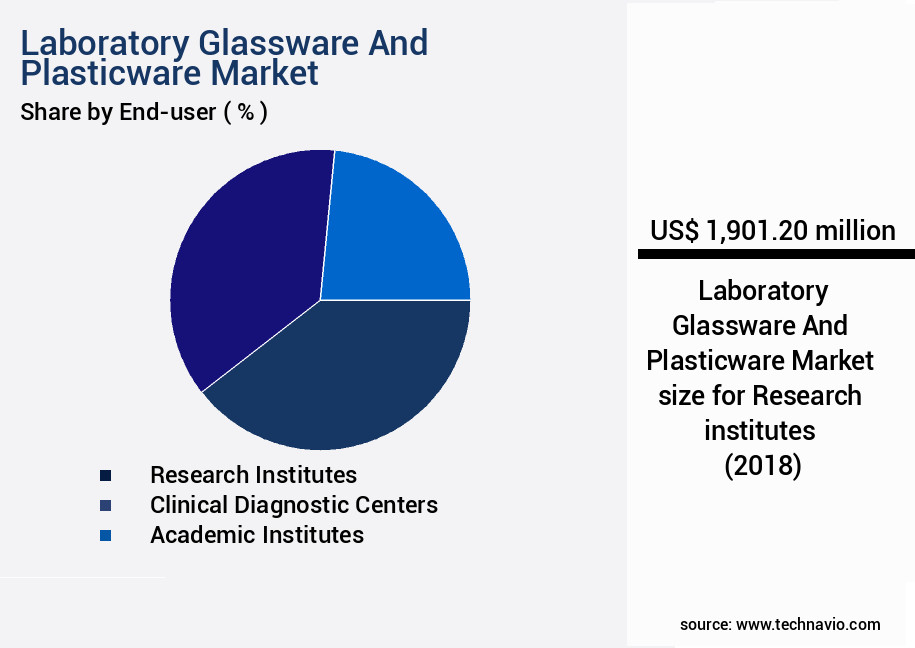 Laboratory Glassware And Plasticware Market
Share by End-user ( % )

Research Institutes
Clinical Diagnostic Centers
Academic Institutes

US$ 1,901.20 million

Laboratory Glassware And Plasticware Market size for Research institutes (2018)

source: www.technavio.com